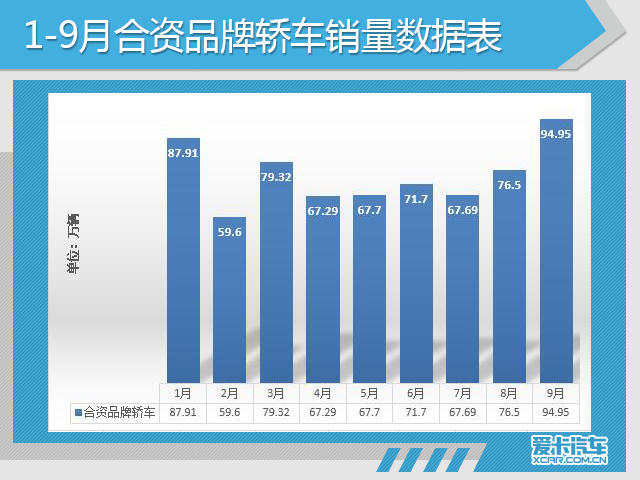 1-9月合资品牌轿车销量数据表

单位：万辆

87.91
59.6
79.32
67.29
67.7
71.7
67.69
76.5
94.95

| | 1月 | 2月 | 3月 | 4月 | 5月 | 6月 | 7月 | 8月 | 9月 |
|---|---|---|---|---|---|---|---|---|---|
| 合资品牌轿车 | 87.91 | 59.6 | 79.32 | 67.29 | 67.7 | 71.7 | 67.69 | 76.5 | 94.95 |

爱卡汽车
XCAR.COM.CN